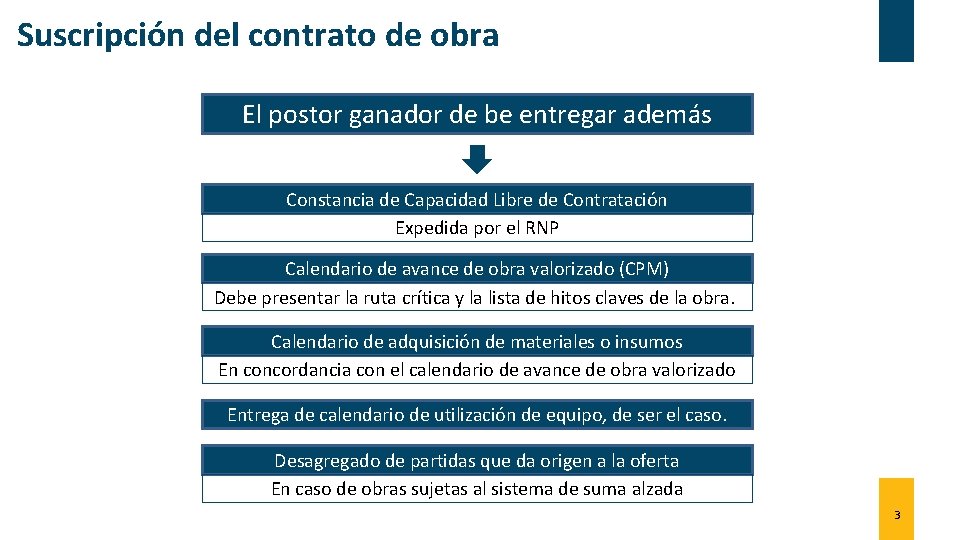 Suscripción del contrato de obra

El postor ganador de be entregar además

Constancia de Capacidad Libre de Contratación

Expedida por el RNP

Calendario de avance de obra valorizado (CPM)

Debe presentar la ruta crítica y la lista de hitos claves de la obra.

Calendario de adquisición de materiales o insumos

En concordancia con el calendario de avance de obra valorizado

Entrega de calendario de utilización de equipo, de ser el caso.

Desagregado de partidas que da origen a la oferta

En caso de obras sujetas al sistema de suma alzada

3